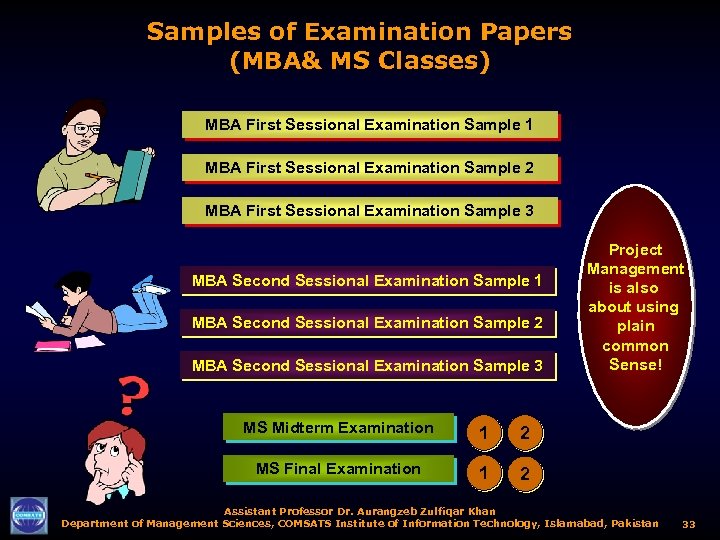 Samples of Examination Papers
(MBA& MS Classes)

MBA First Sessional Examination Sample 1

MBA First Sessional Examination Sample 2

MBA First Sessional Examination Sample 3

MBA Second Sessional Examination Sample 1

MBA Second Sessional Examination Sample 2

MBA Second Sessional Examination Sample 3

Project Management is also about using plain common Sense!

?

MS Midterm Examination 1 2

MS Final Examination 1 2

COMSATS

Assistant Professor Dr. Aurangzeb Zulfiqar Khan
Department of Management Sciences, COMSATS Institute of Information Technology, Islamabad, Pakistan 33